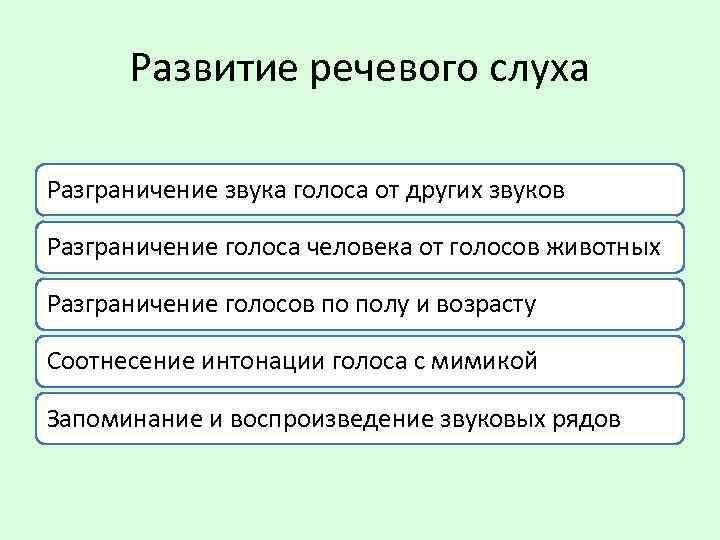 Развитие речевого слуха

Разграничение звука голоса от других звуков

Разграничение голоса человека от голосов животных

Разграничение голосов по полу и возрасту

Соотнесение интонации голоса с мимикой

Запоминание и воспроизведение звуковых рядов